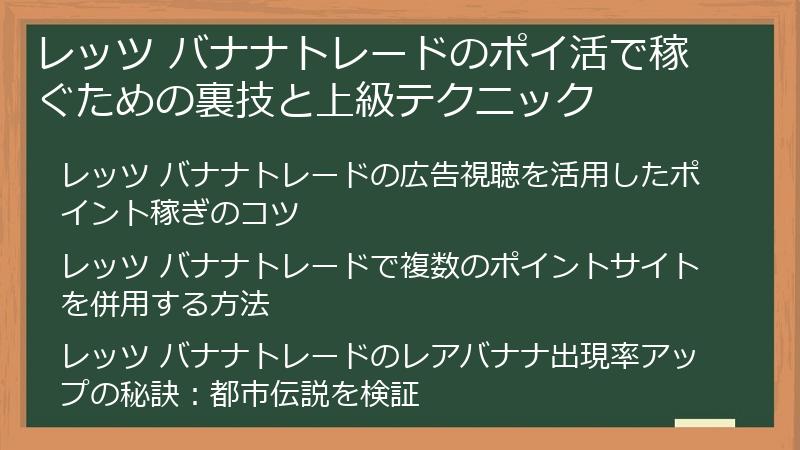 レッツ バナナトレードのポイ活で稼ぐための裏技と上級テクニック

レッツ バナナトレードの広告視聴を活用したポイント稼ぎのコツ

レッツ バナナトレードで複数のポイントサイトを併用する方法

レッツ バナナトレードのレアバナナ出現率アップの秘訣：都市伝説を検証